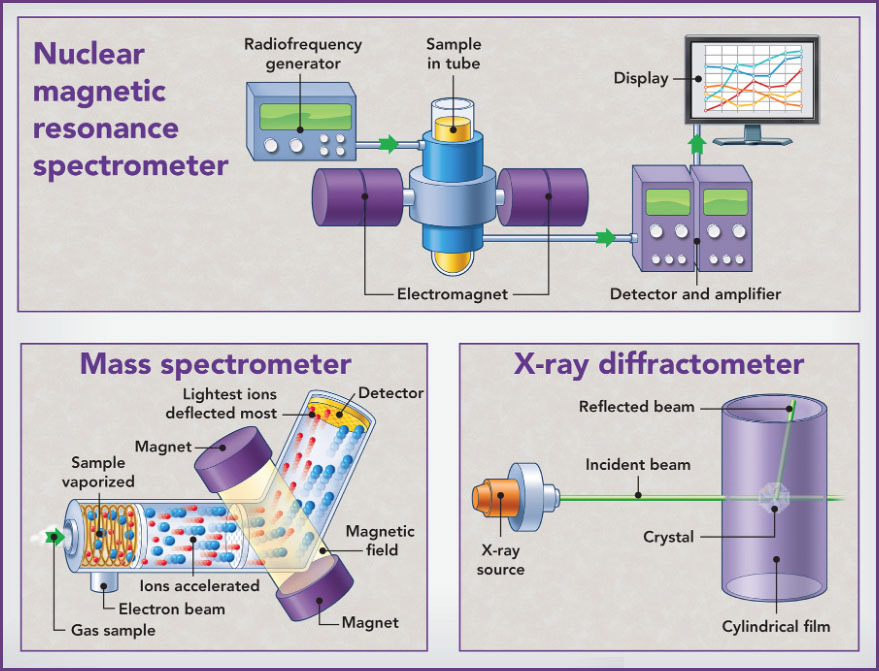 Nuclear magnetic resonance spectrometer

Radiofrequency generator

Sample in tube

Display

Electromagnet

Detector and amplifier

Mass spectrometer

Lightest ions deflected most

Detector

Magnet

Sample vaporized

Magnetic field

Ions accelerated

Electron beam

Gas sample

Magnet

X-ray diffractometer

Reflected beam

Incident beam

Crystal

X-ray source

Cylindrical film